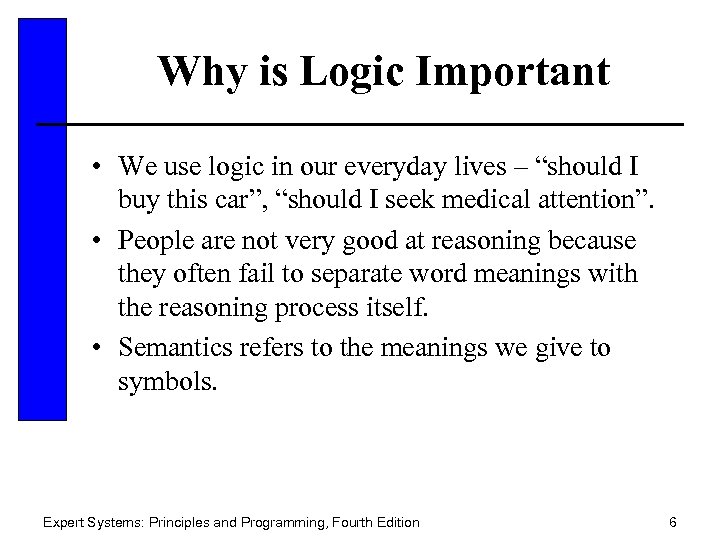 Why is Logic Important

• We use logic in our everyday lives – “should I buy this car”, “should I seek medical attention”.

• People are not very good at reasoning because they often fail to separate word meanings with the reasoning process itself.

• Semantics refers to the meanings we give to symbols.

Expert Systems: Principles and Programming, Fourth Edition

6